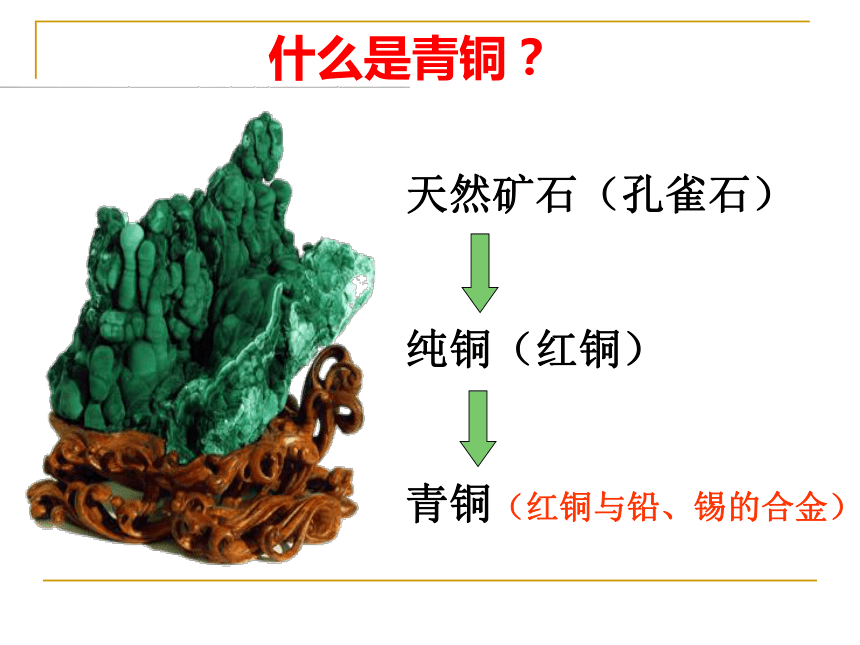 什么是青铜？

天然矿石（孔雀石）

纯铜（红铜）

青铜（红铜与铅、锡的合金）